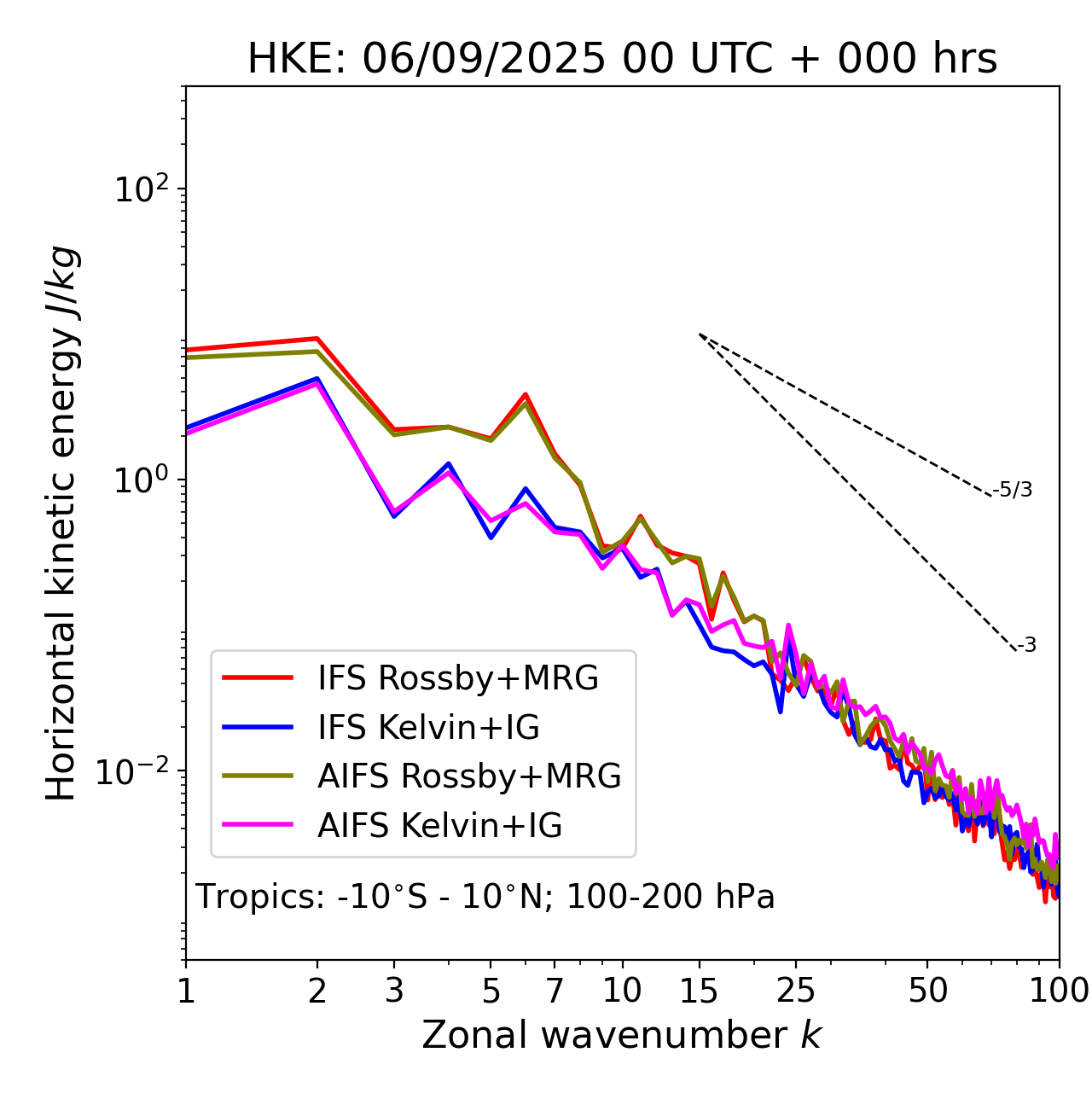 HKE: 06/09/2025 00 UTC + 000 hrs

Horizontal kinetic energy $J/kg$

$10^{2}$
$10^{0}$
$10^{-2}$

-5/3
-3

IFS Rossby+MRG
IFS Kelvin+IG
AIFS Rossby+MRG
AIFS Kelvin+IG

Tropics: -10°S - 10°N; 100-200 hPa

1 2 3 5 7 10 15 25 50 100

Zonal wavenumber $k$